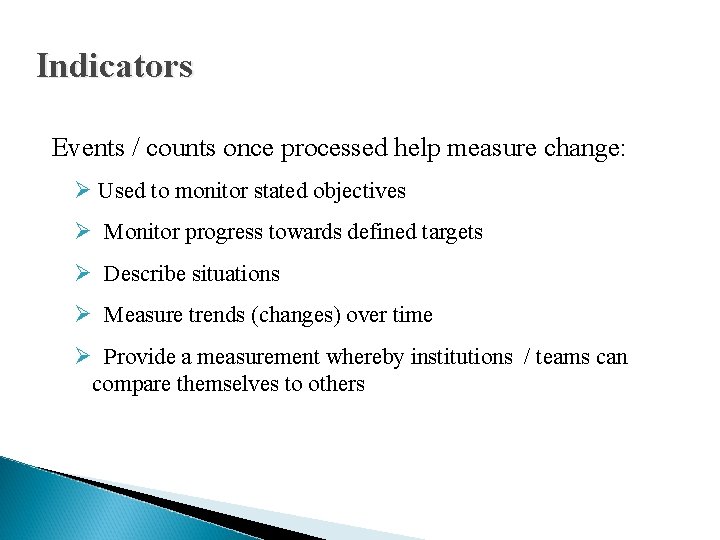 Indicators

Events / counts once processed help measure change:

➢ Used to monitor stated objectives

➢ Monitor progress towards defined targets

➢ Describe situations

➢ Measure trends (changes) over time

➢ Provide a measurement whereby institutions / teams can compare themselves to others